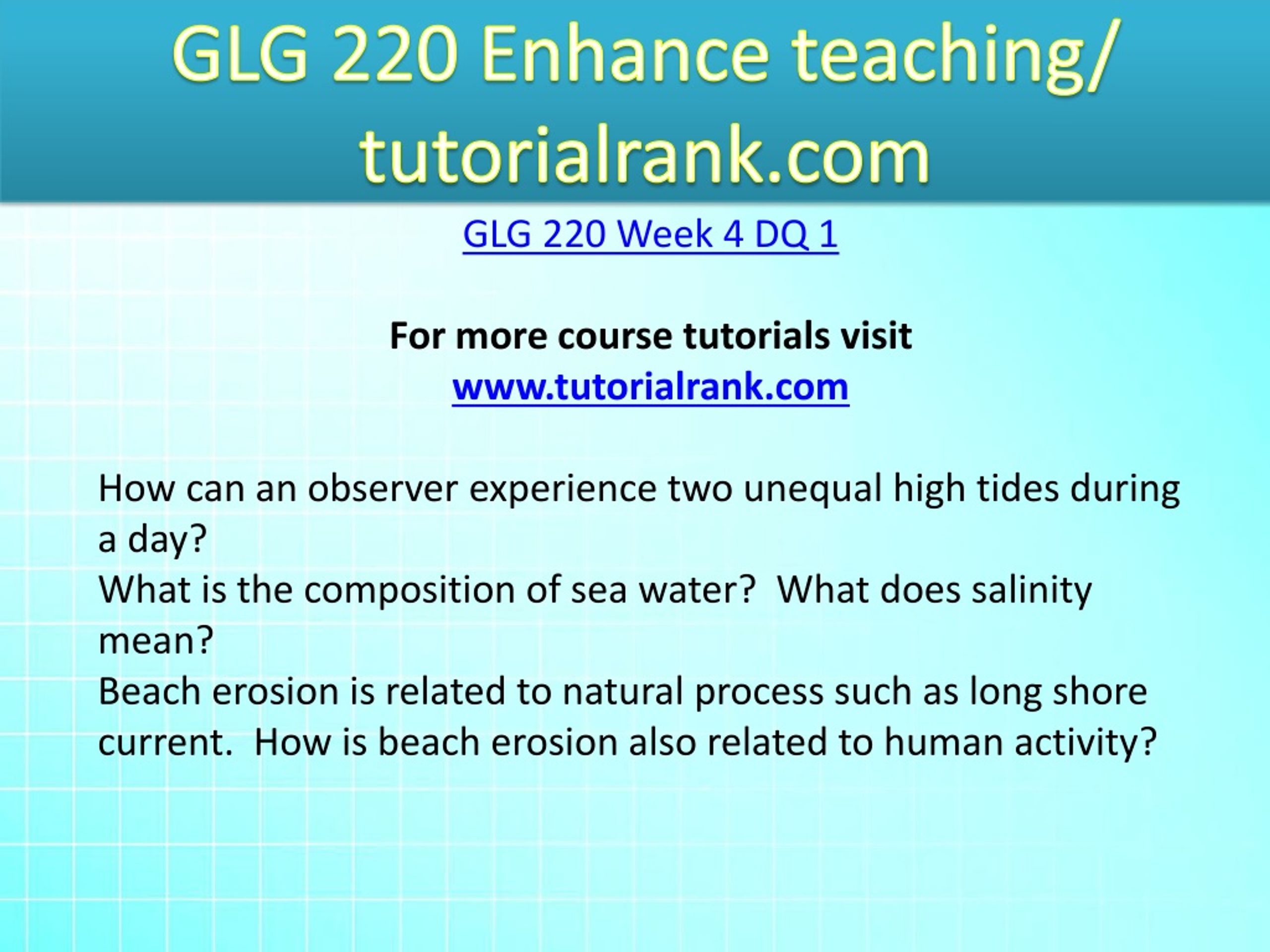 GLG 220 Enhance teaching/ tutorialrank.com

GLG 220 Week 4 DQ 1

For more course tutorials visit
www.tutorialrank.com

How can an observer experience two unequal high tides during a day?
What is the composition of sea water?  What does salinity mean?
Beach erosion is related to natural process such as long shore current.  How is beach erosion also related to human activity?